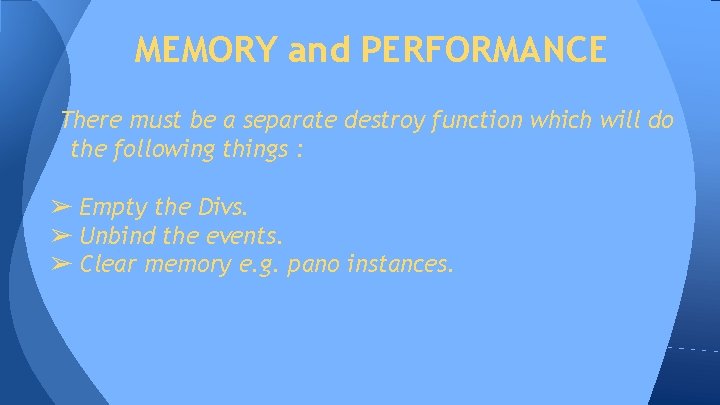 MEMORY and PERFORMANCE

There must be a separate destroy function which will do the following things :

➢ Empty the Divs.
➢ Unbind the events.
➢ Clear memory e.g. pano instances.